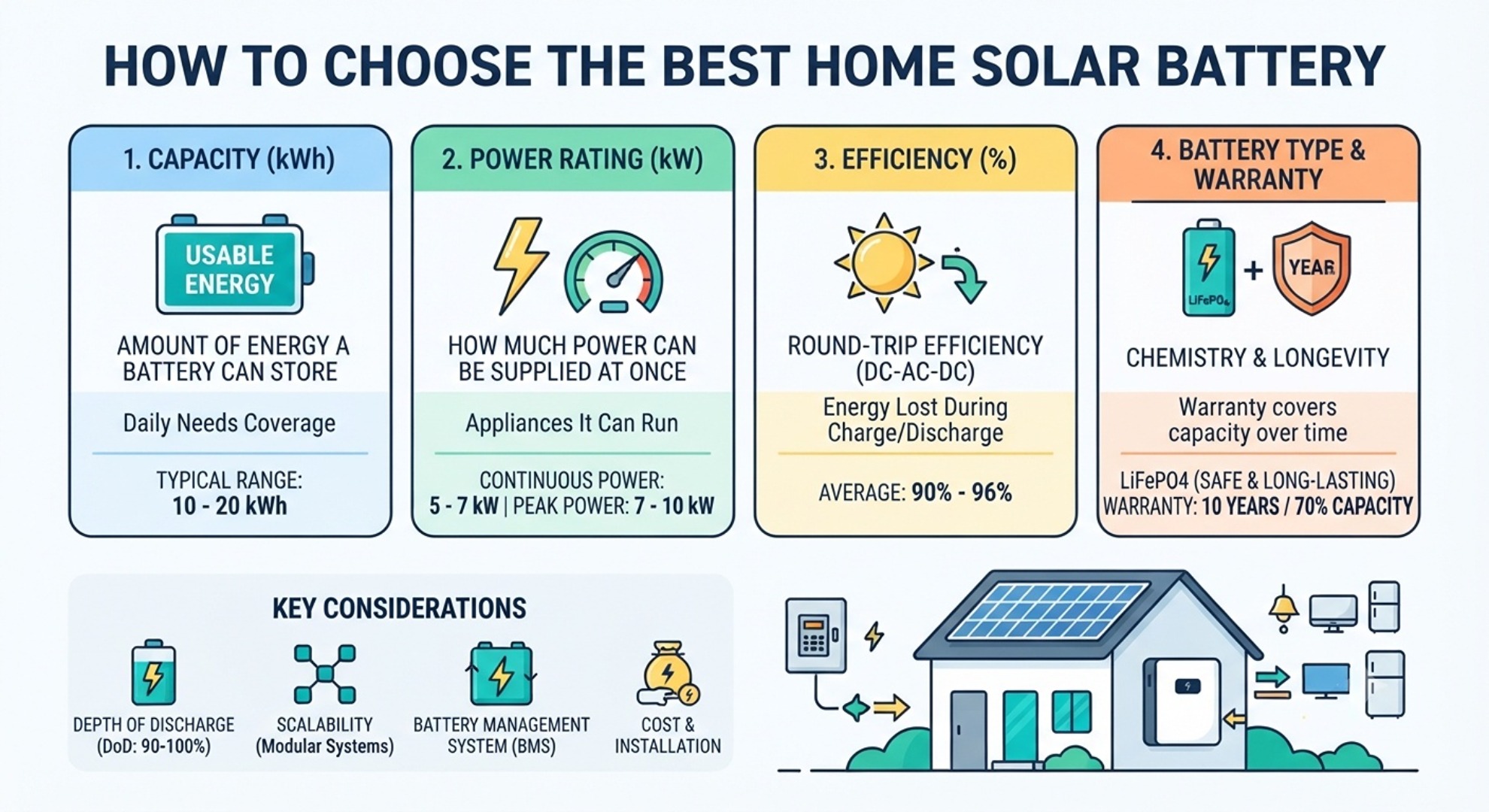 HOW TO CHOOSE THE BEST HOME SOLAR BATTERY

1. CAPACITY (kWh)

USABLE ENERGY

AMOUNT OF ENERGY A BATTERY CAN STORE

Daily Needs Coverage

TYPICAL RANGE:
10 - 20 kWh

2. POWER RATING (kW)

HOW MUCH POWER CAN BE SUPPLIED AT ONCE

Appliances It Can Run

CONTINUOUS POWER:
5 - 7 kW | PEAK POWER: 7 - 10 kW

3. EFFICIENCY (%)

ROUND-TRIP EFFICIENCY (DC-AC-DC)

Energy Lost During Charge/Discharge

AVERAGE: 90% - 96%

4. BATTERY TYPE & WARRANTY

LiFePO4

+

YEAR

CHEMISTRY & LONGEVITY

Warranty covers capacity over time

LiFePO4 (SAFE & LONG-LASTING)
WARRANTY: 10 YEARS / 70% CAPACITY

KEY CONSIDERATIONS

DEPTH OF DISCHARGE (DoD: 90-100%)

SCALABILITY (Modular Systems)

BATTERY MANAGEMENT SYSTEM (BMS)

COST & INSTALLATION